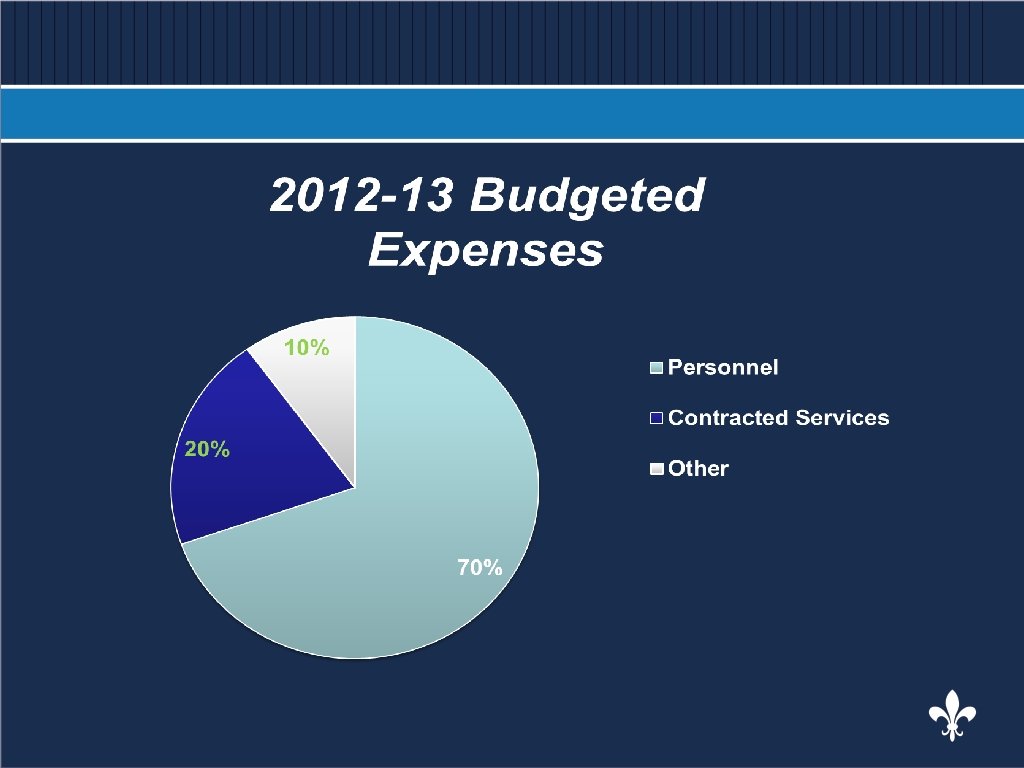 2012-13 Budgeted Expenses

10%

20%

70%

Personnel

Contracted Services

Other